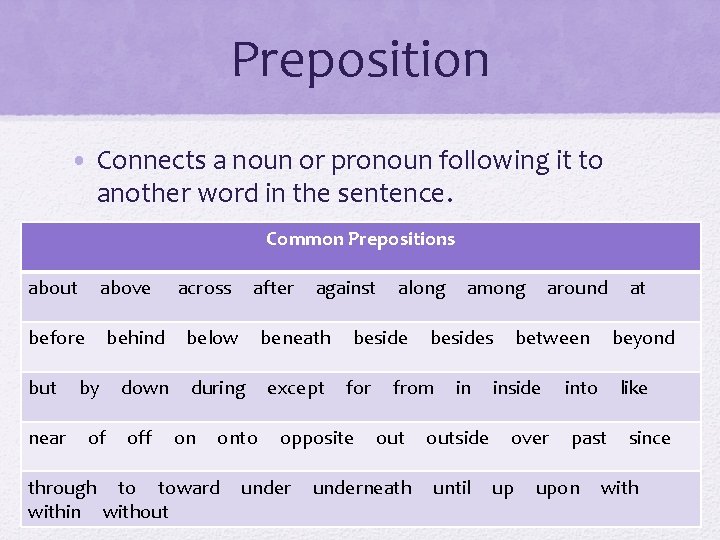 Preposition

• Connects a noun or pronoun following it to another word in the sentence.

| Common Prepositions |
|---|
| about above across after against along among around at |
| before behind below beneath beside besides between beyond |
| but by down during except for from in inside into like |
| near of off on onto opposite out outside over past since |
| through to toward under underneath until up upon with within without |